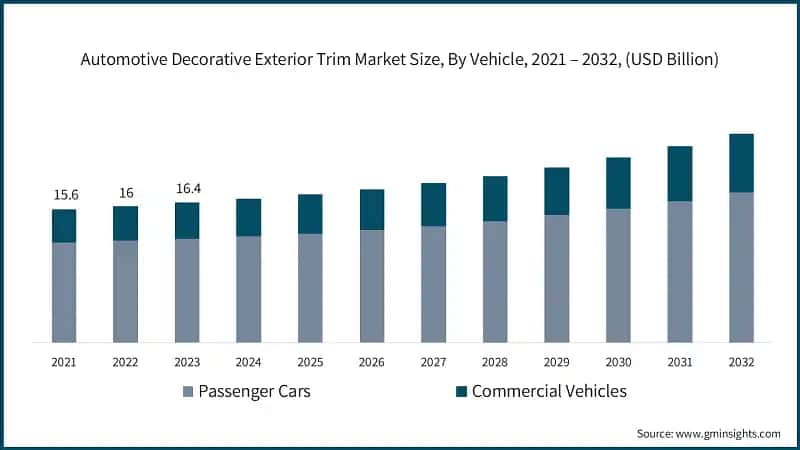 Automotive Decorative Exterior Trim Market Size, By Vehicle, 2021 – 2032, (USD Billion)

15.6
16
16.4

2021
2022
2023
2024
2025
2026
2027
2028
2029
2030
2031
2032

Passenger Cars
Commercial Vehicles

Source: www.gminsights.com